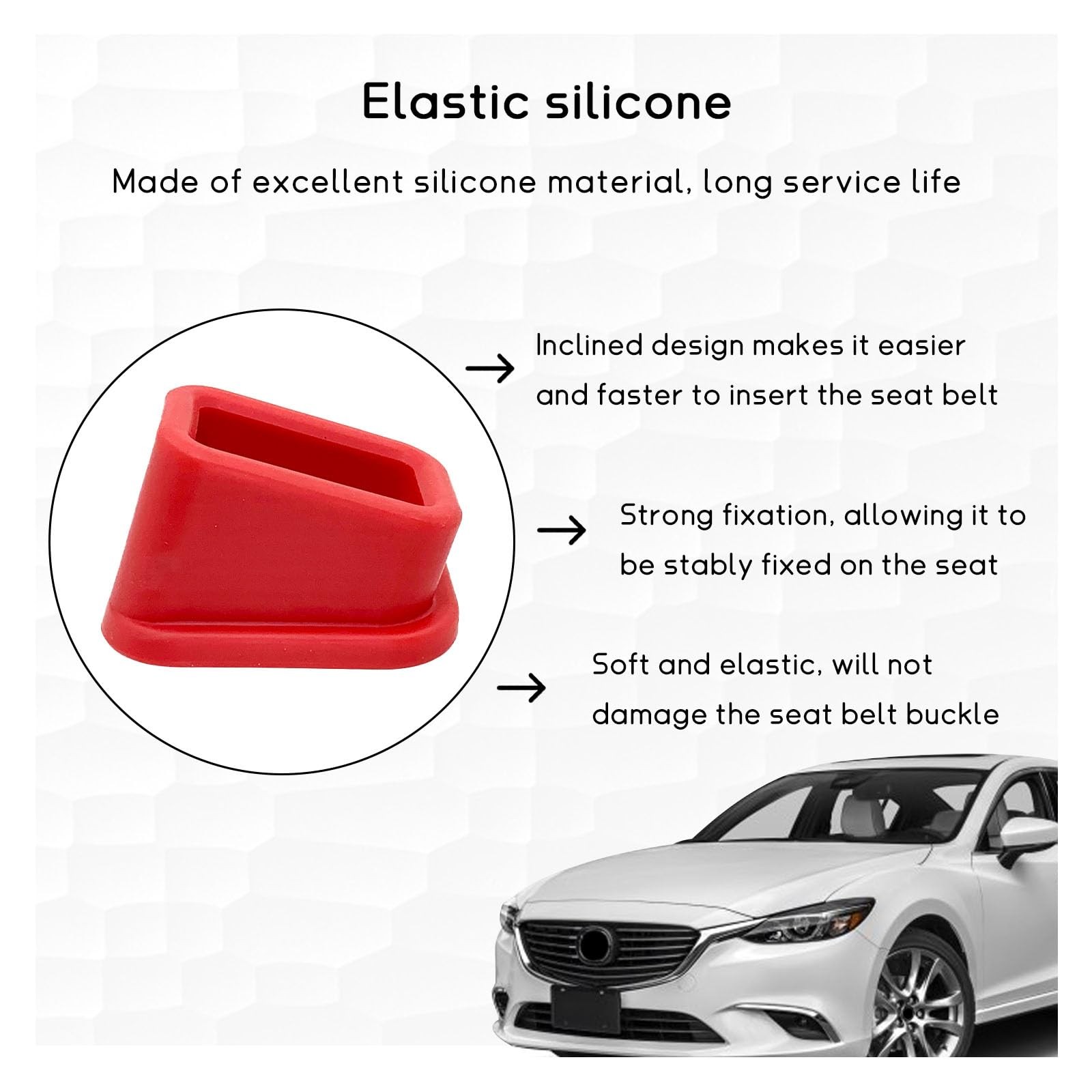 Elastic silicone

Made of excellent silicone material, long service life

→ Inclined design makes it easier and faster to insert the seat belt

→ Strong fixation, allowing it to be stably fixed on the seat

→ Soft and elastic, will not damage the seat belt buckle